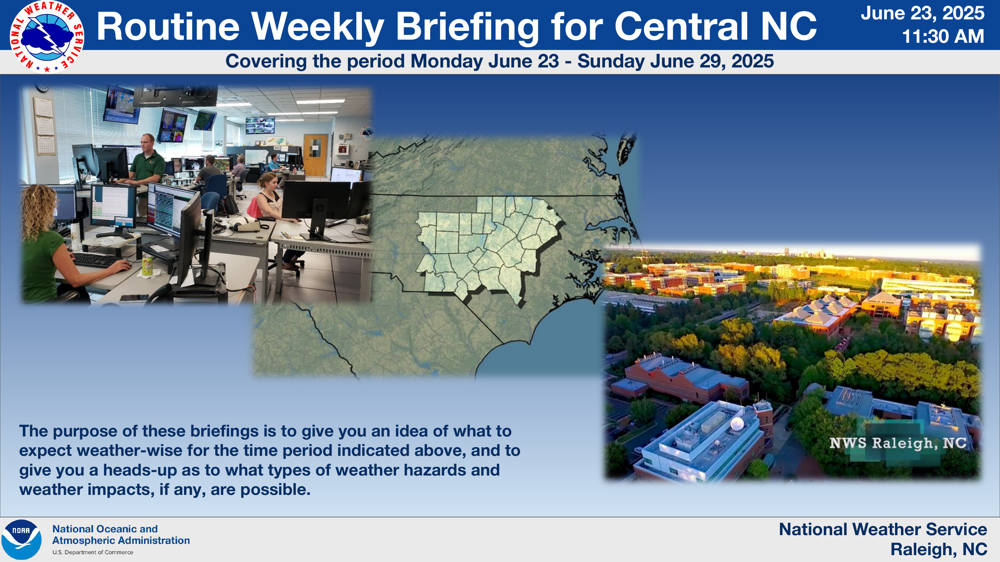 NATIONAL WEATHER SERVICE

Routine Weekly Briefing for Central NC

June 23, 2025
11:30 AM

Covering the period Monday June 23 - Sunday June 29, 2025

NWS Raleigh, NC

The purpose of these briefings is to give you an idea of what to expect weather-wise for the time period indicated above, and to give you a heads-up as to what types of weather hazards and weather impacts, if any, are possible.

NOAA

National Oceanic and Atmospheric Administration
U.S. Department of Commerce

National Weather Service
Raleigh, NC